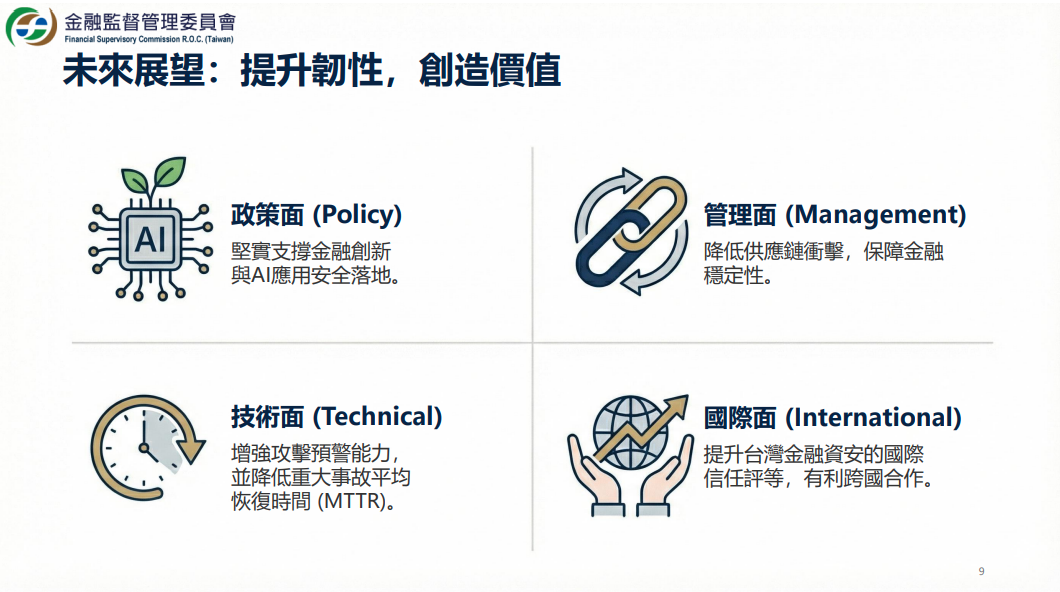 金融監督管理委員會
Financial Supervisory Commission R.O.C. (Taiwan)

未來展望：提升韌性，創造價值

AI

政策面 (Policy)
堅實支撐金融創新與AI應用安全落地。

管理面 (Management)
降低供應鏈衝擊，保障金融穩定性。

技術面 (Technical)
增強攻擊預警能力，並降低重大事故平均恢復時間 (MTTR)。

國際面 (International)
提升台灣金融資安的國際信任評等，有利跨國合作。

9